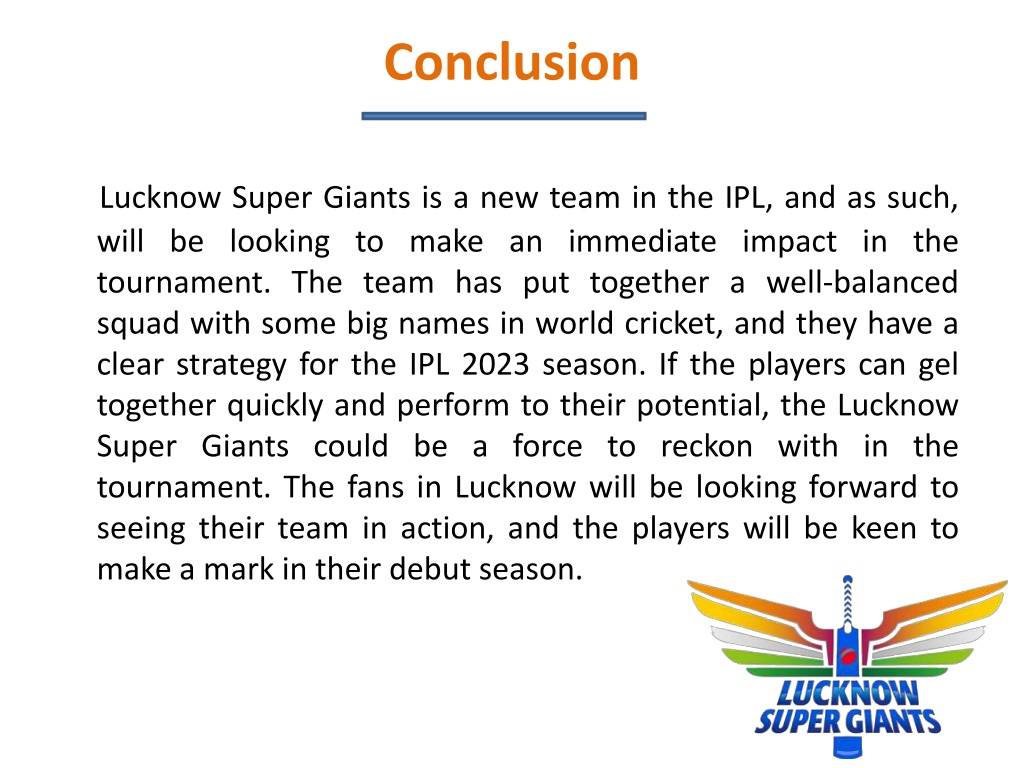 Conclusion

Lucknow Super Giants is a new team in the IPL, and as such, will be looking to make an immediate impact in the tournament. The team has put together a well-balanced squad with some big names in world cricket, and they have a clear strategy for the IPL 2023 season. If the players can gel together quickly and perform to their potential, the Lucknow Super Giants could be a force to reckon with in the tournament. The fans in Lucknow will be looking forward to seeing their team in action, and the players will be keen to make a mark in their debut season.

LUCKNOW SUPER GIANTS